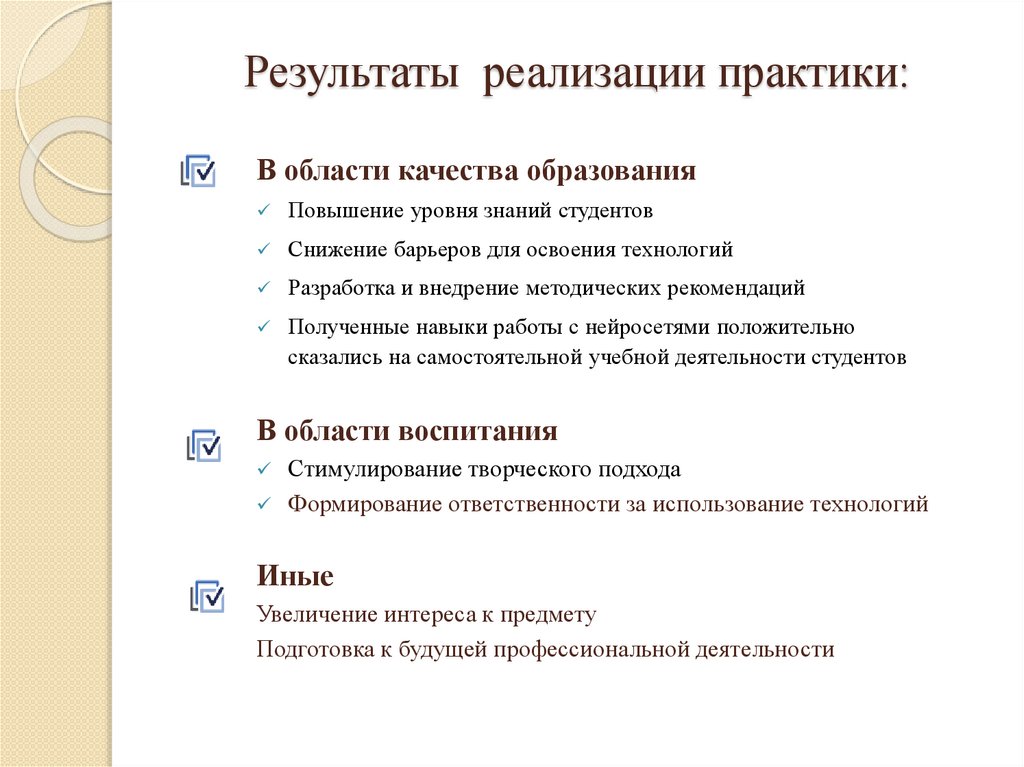 Результаты реализации практики:

В области качества образования

✓ Повышение уровня знаний студентов

✓ Снижение барьеров для освоения технологий

✓ Разработка и внедрение методических рекомендаций

✓ Полученные навыки работы с нейросетями положительно сказались на самостоятельной учебной деятельности студентов

В области воспитания

✓ Стимулирование творческого подхода

✓ Формирование ответственности за использование технологий

Иные

Увеличение интереса к предмету

Подготовка к будущей профессиональной деятельности